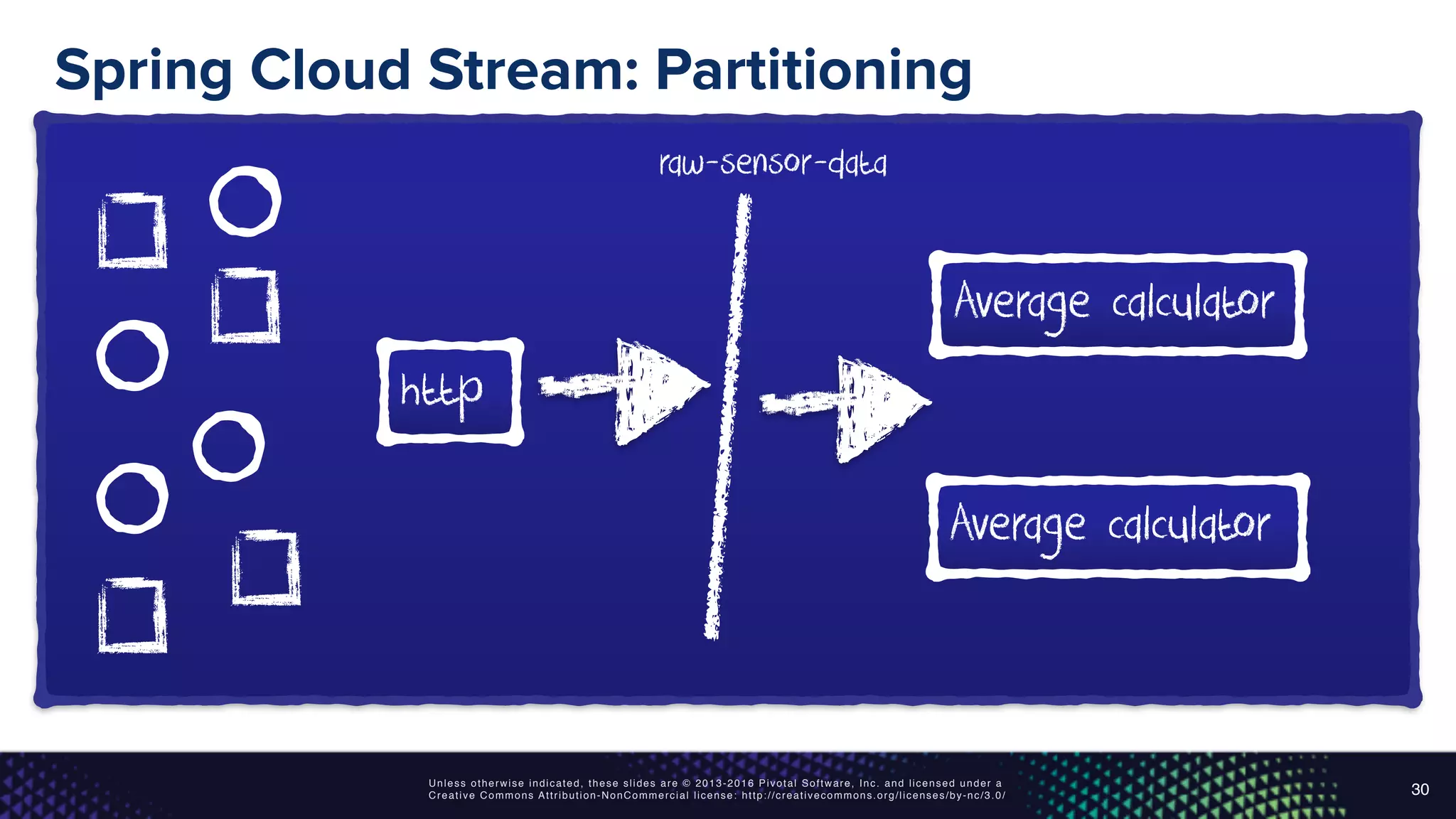 Spring Cloud Stream: Partitioning

raw-sensor-data

http

Average calculator

Average calculator

Unless otherwise indicated, these slides are © 2013-2016 Pivotal Software, Inc. and licensed under a Creative Commons Attribution-NonCommercial license: http://creativecommons.org/licenses/by-nc/3.0/

30